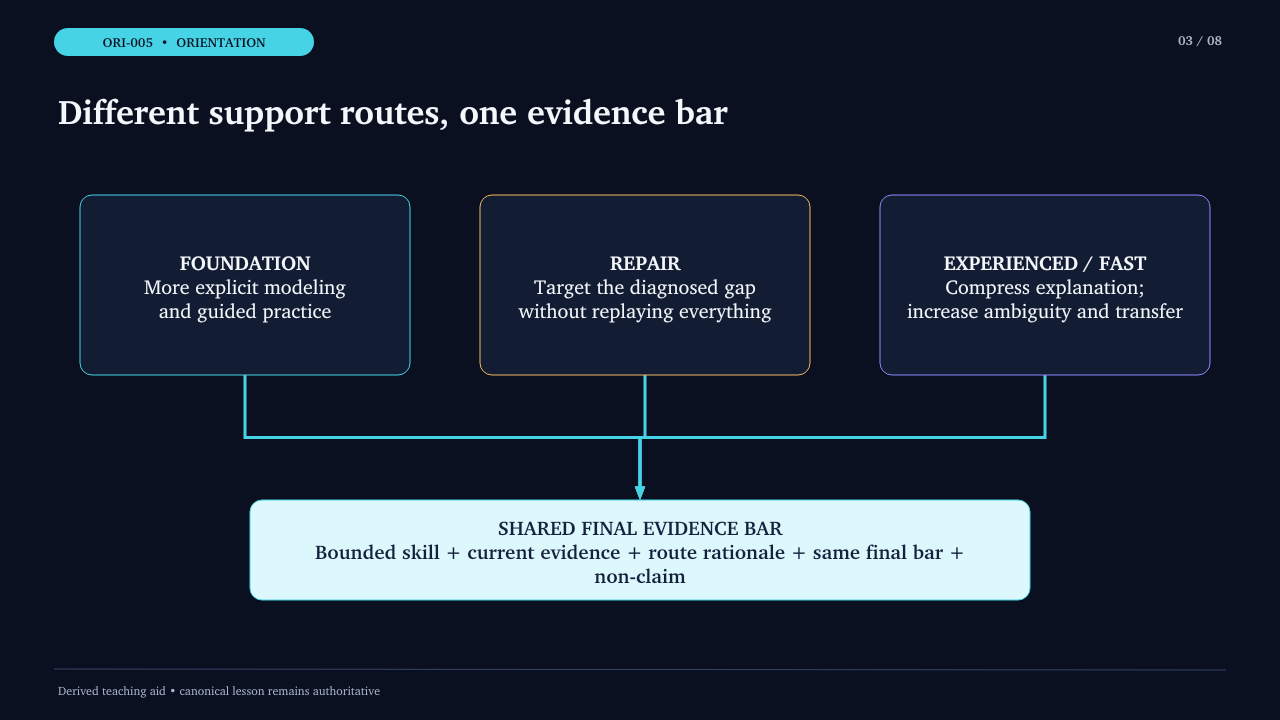 ORI-005 • ORIENTATION

03 / 08

Different support routes, one evidence bar

FOUNDATION
More explicit modeling and guided practice

REPAIR
Target the diagnosed gap without replaying everything

EXPERIENCED / FAST
Compress explanation; increase ambiguity and transfer

SHARED FINAL EVIDENCE BAR
Bounded skill + current evidence + route rationale + same final bar + non-claim

Derived teaching aid • canonical lesson remains authoritative